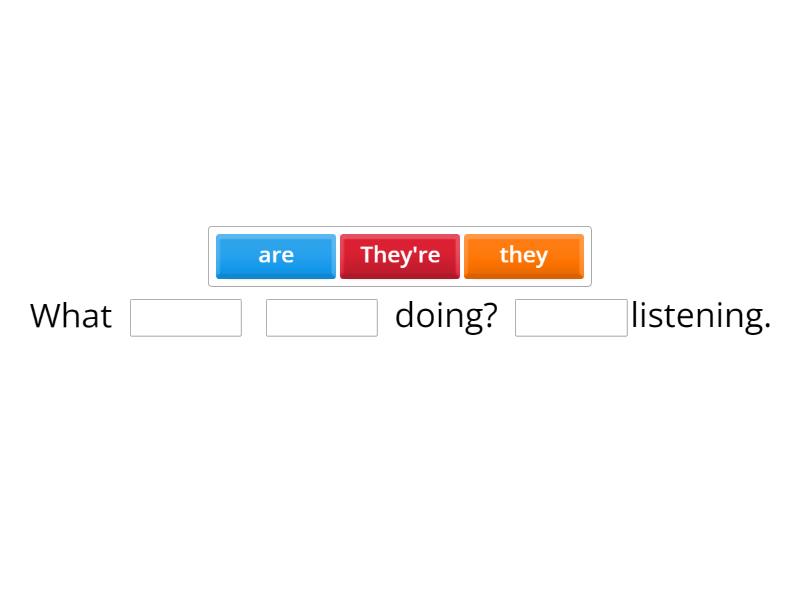 are They're they

What ______ ______ doing? ______ listening.